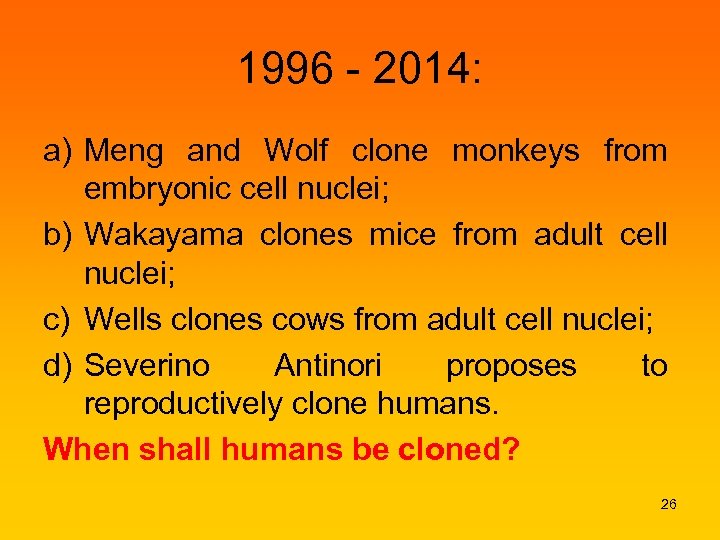 1996 - 2014:

a) Meng and Wolf clone monkeys from embryonic cell nuclei;

b) Wakayama clones mice from adult cell nuclei;

c) Wells clones cows from adult cell nuclei;

d) Severino Antinori proposes to reproductively clone humans.

When shall humans be cloned?

26